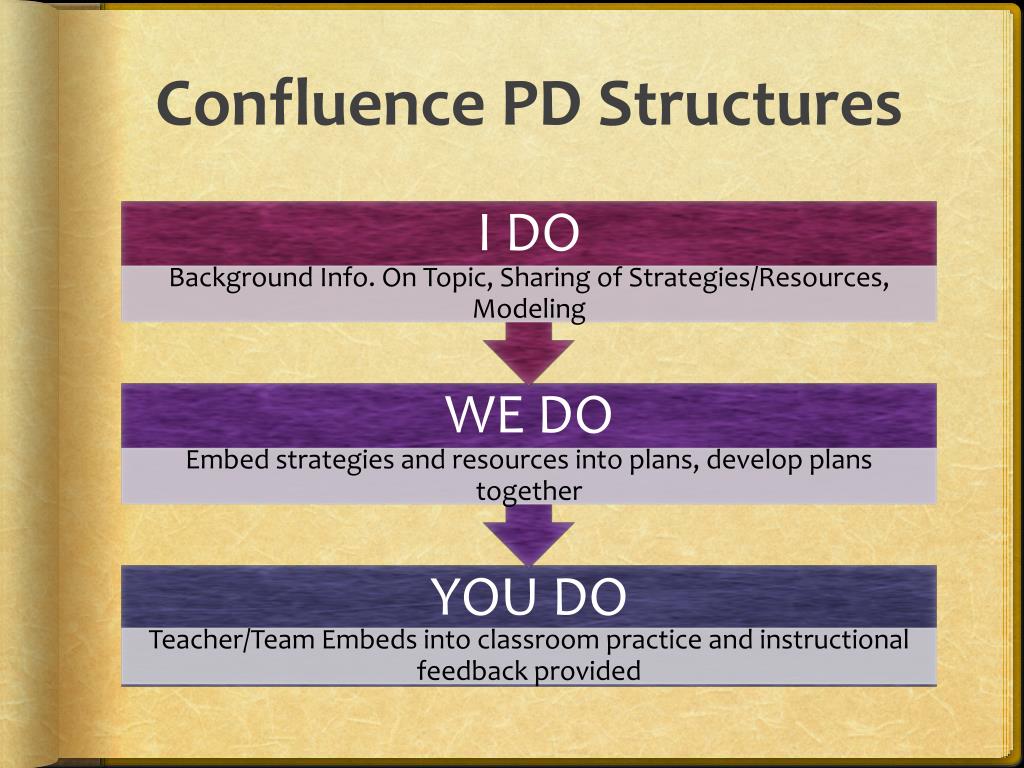 Confluence PD Structures

I DO

Background Info. On Topic, Sharing of Strategies/Resources, Modeling

WE DO

Embed strategies and resources into plans, develop plans together

YOU DO

Teacher/Team Embeds into classroom practice and instructional feedback provided